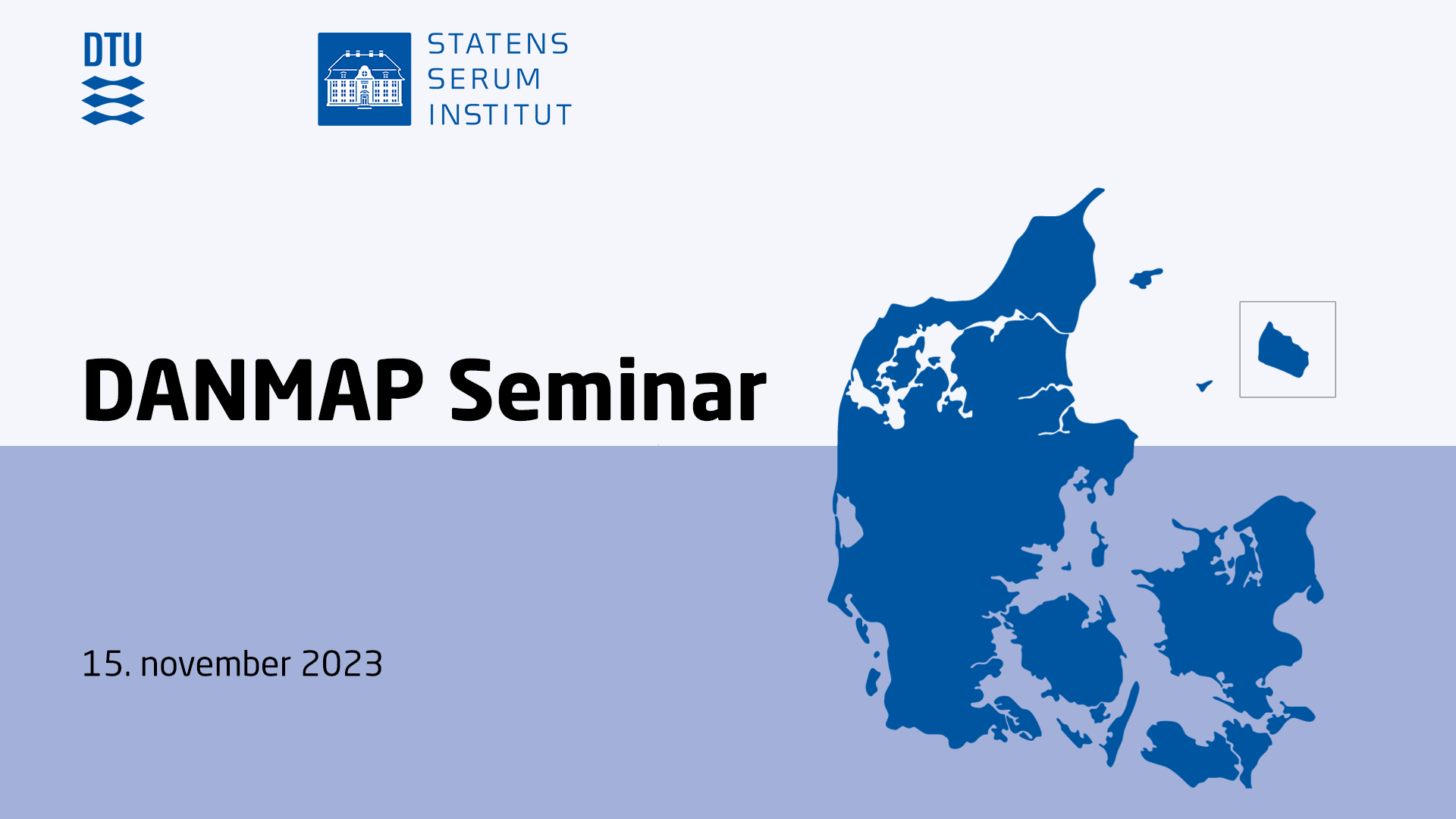 DTU

STATENS
SERUM
INSTITUT

DANMAP Seminar

15. november 2023